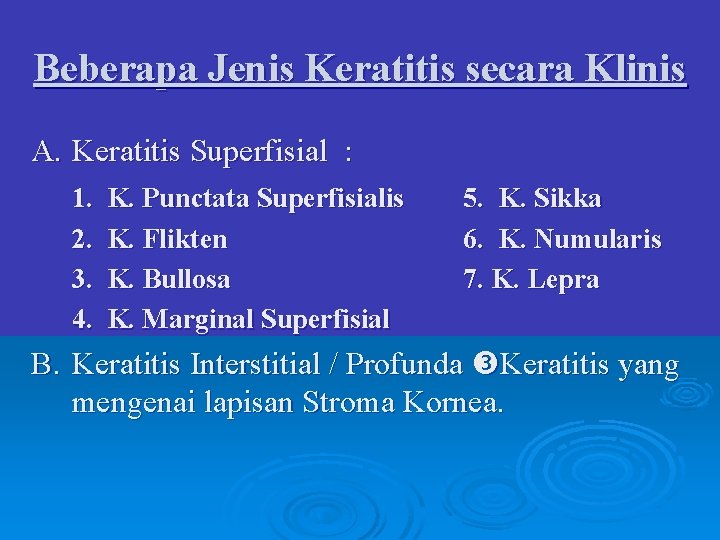 Beberapa Jenis Keratitis secara Klinis

A. Keratitis Superfisial :

1. K. Punctata Superfisialis
2. K. Flikten
3. K. Bullosa
4. K. Marginal Superfisial

5. K. Sikka
6. K. Numularis
7. K. Lepra

B. Keratitis Interstitial / Profunda ❸Keratitis yang mengenai lapisan Stroma Kornea.